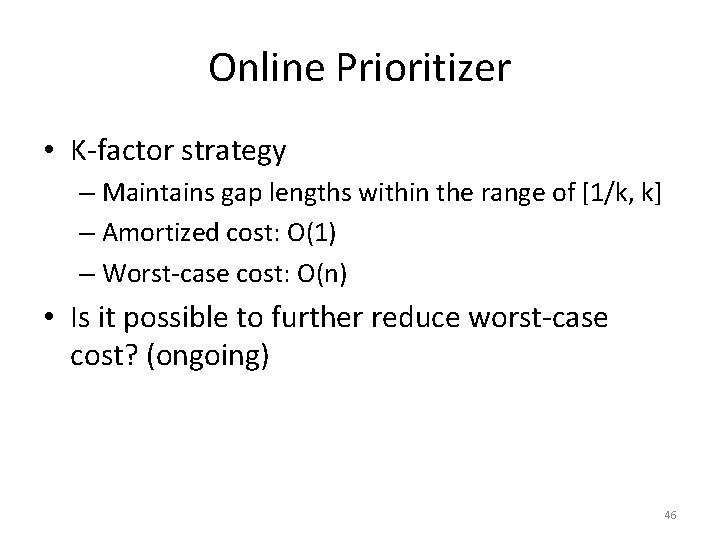 Online Prioritizer

• K-factor strategy
 – Maintains gap lengths within the range of [1/k, k]
 – Amortized cost: O(1)
 – Worst-case cost: O(n)
• Is it possible to further reduce worst-case cost? (ongoing)

46